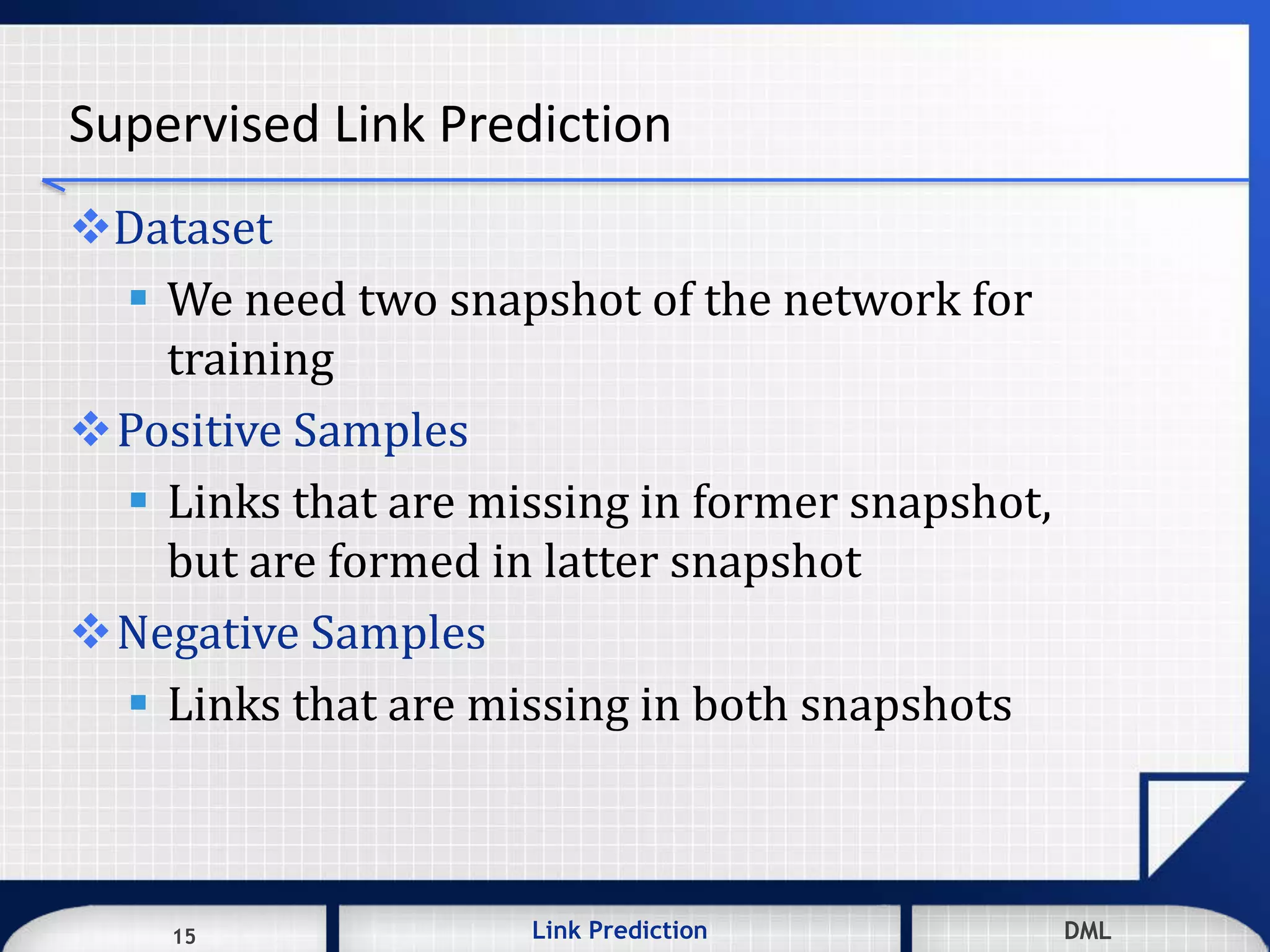 Supervised Link Prediction

❖ Dataset

▪ We need two snapshot of the network for training

❖ Positive Samples

▪ Links that are missing in former snapshot, but are formed in latter snapshot

❖ Negative Samples

▪ Links that are missing in both snapshots

15

Link Prediction

DML